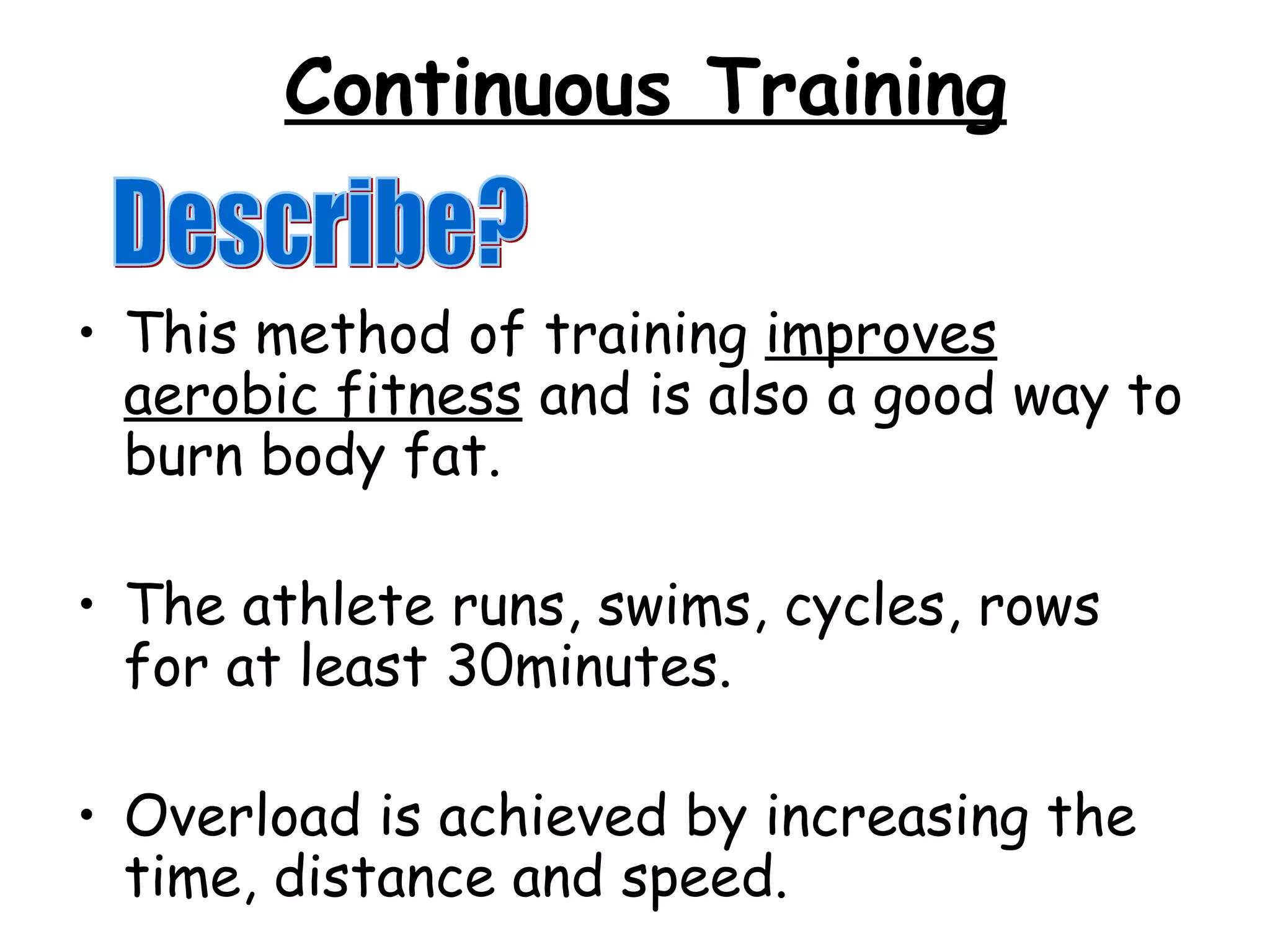 Continuous Training

Describe?

• This method of training improves aerobic fitness and is also a good way to burn body fat.

• The athlete runs, swims, cycles, rows for at least 30minutes.

• Overload is achieved by increasing the time, distance and speed.